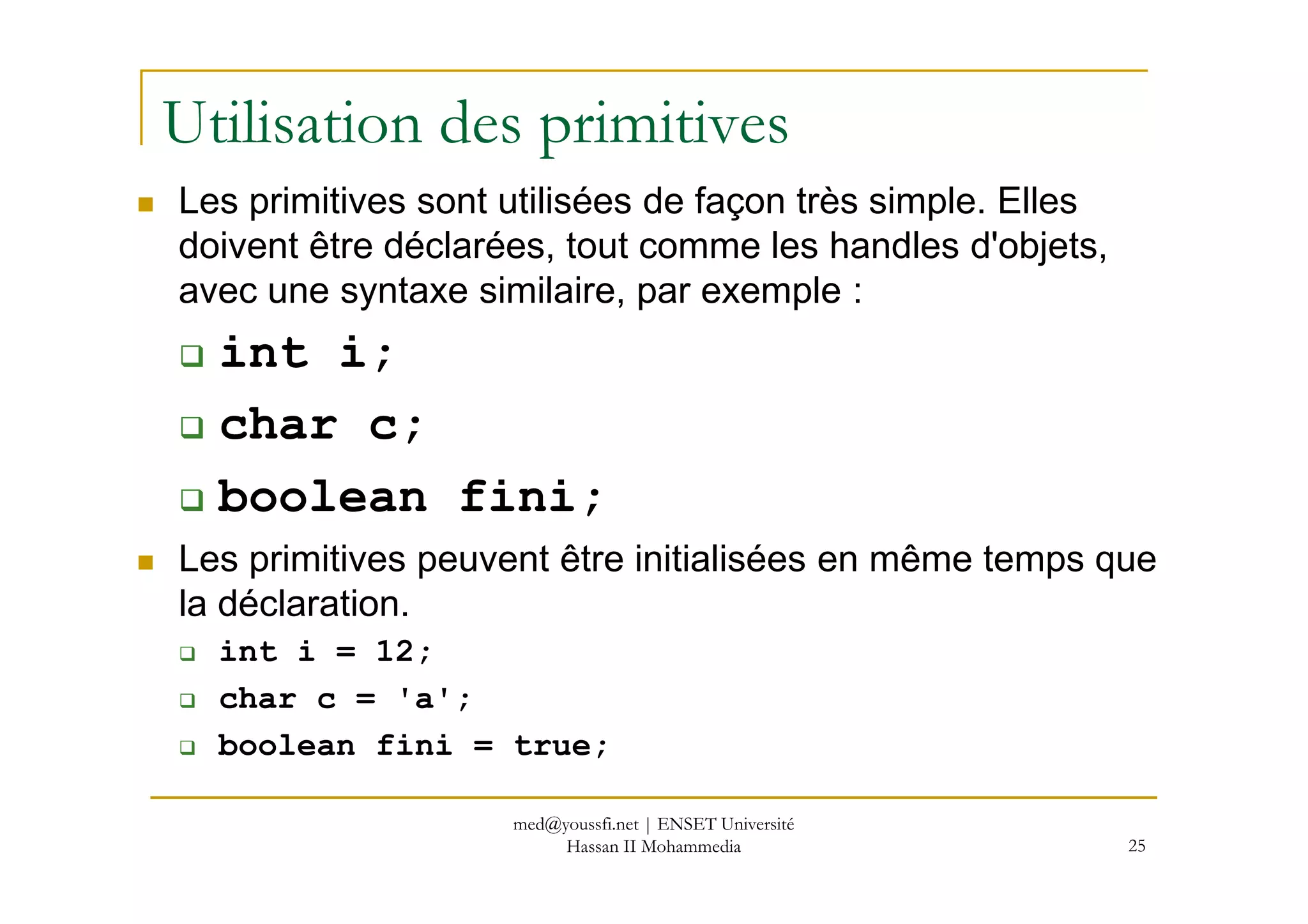 Utilisation des primitives

Les primitives sont utilisées de façon très simple. Elles doivent être déclarées, tout comme les handles d'objets, avec une syntaxe similaire, par exemple :

int i;

char c;

boolean fini;

Les primitives peuvent être initialisées en même temps que la déclaration.

int i = 12;

char c = 'a';

boolean fini = true;

med@youssfi.net | ENSET Université Hassan II Mohammedia

25